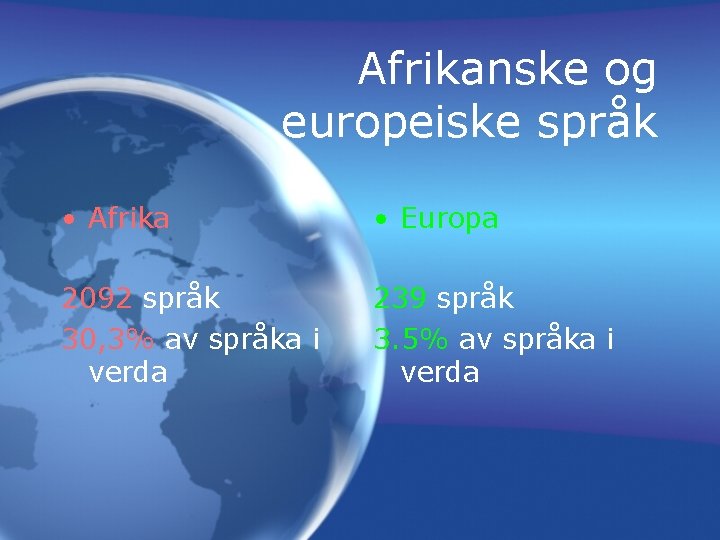 Afrikanske og europeiske språk

• Afrika

2092 språk

30,3% av språka i verda

• Europa

239 språk

3.5% av språka i verda